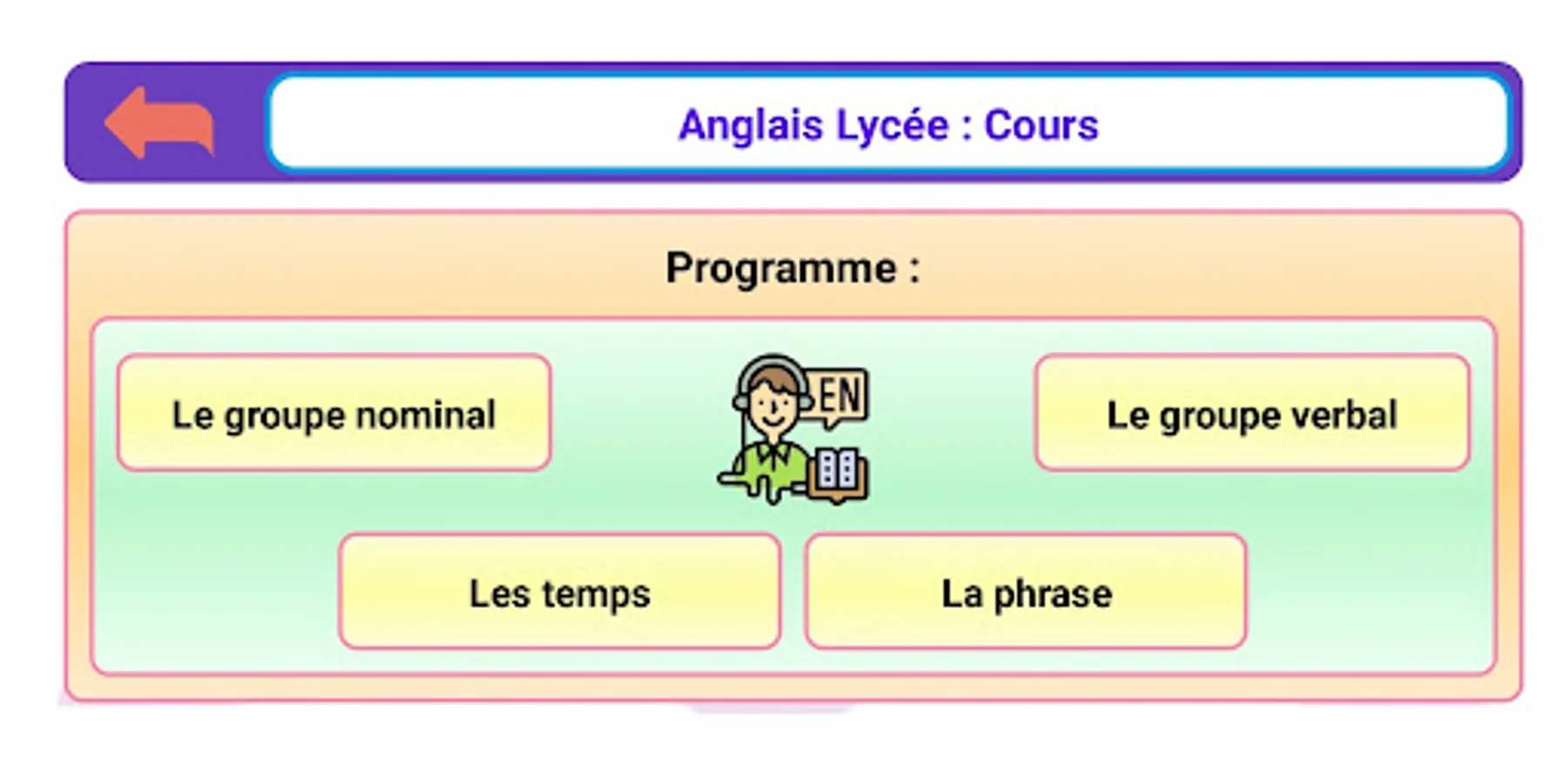 Anglais Lycée : Cours

Programme :

Le groupe nominal

EN

Le groupe verbal

Les temps

La phrase